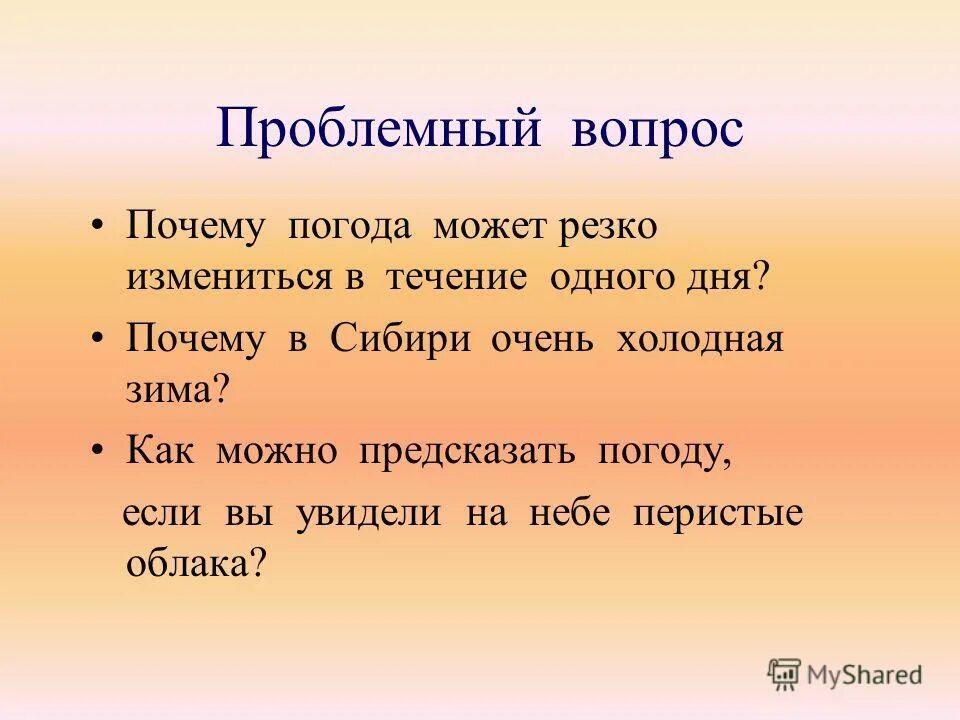 Проблемный вопрос

• Почему погода может резко измениться в течение одного дня?

• Почему в Сибири очень холодная зима?

• Как можно предсказать погоду, если вы увидели на небе перистые облака?

MyShared